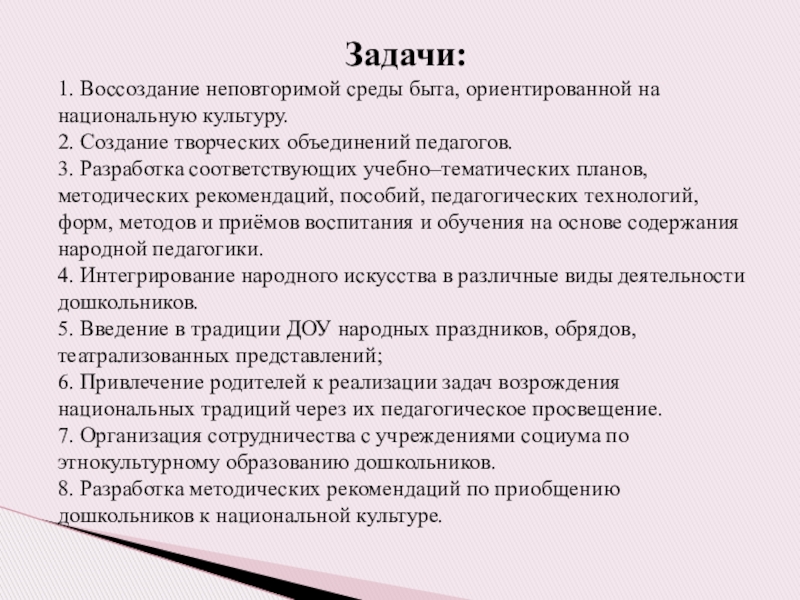 Задачи:

1. Воссоздание неповторимой среды быта, ориентированной на национальную культуру.
2. Создание творческих объединений педагогов.
3. Разработка соответствующих учебно–тематических планов, методических рекомендаций, пособий, педагогических технологий, форм, методов и приёмов воспитания и обучения на основе содержания народной педагогики.
4. Интегрирование народного искусства в различные виды деятельности дошкольников.
5. Введение в традиции ДОУ народных праздников, обрядов, театрализованных представлений;
6. Привлечение родителей к реализации задач возрождения национальных традиций через их педагогическое просвещение.
7. Организация сотрудничества с учреждениями социума по этнокультурному образованию дошкольников.
8. Разработка методических рекомендаций по приобщению дошкольников к национальной культуре.